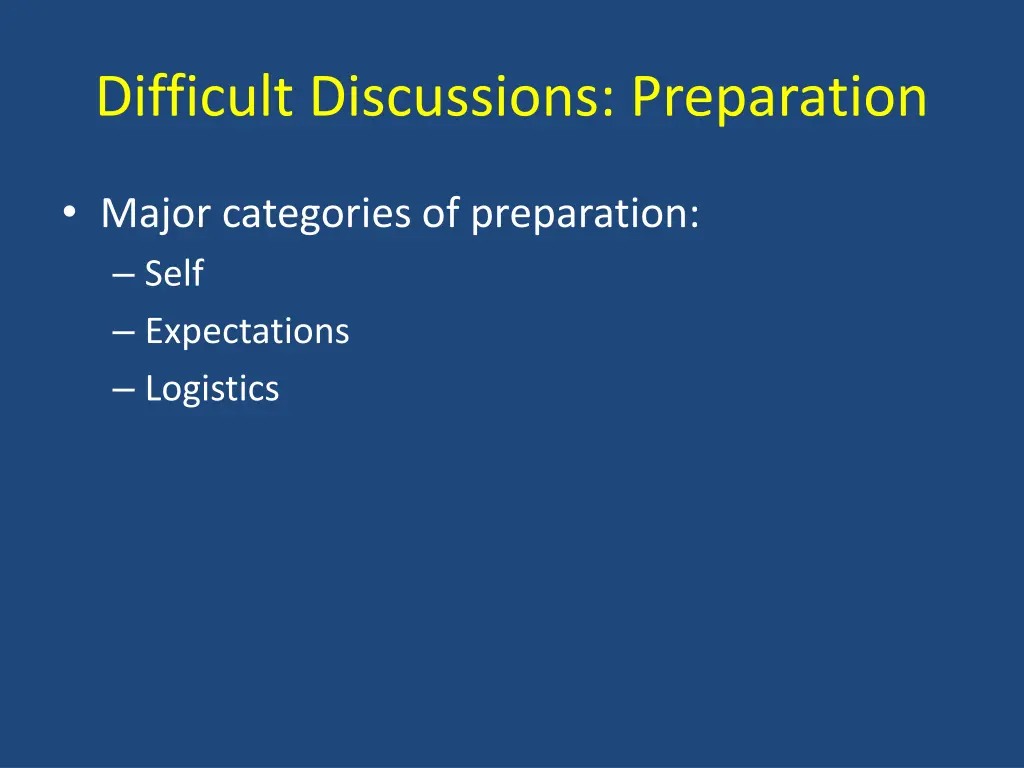 Difficult Discussions: Preparation

• Major categories of preparation:
– Self
– Expectations
– Logistics